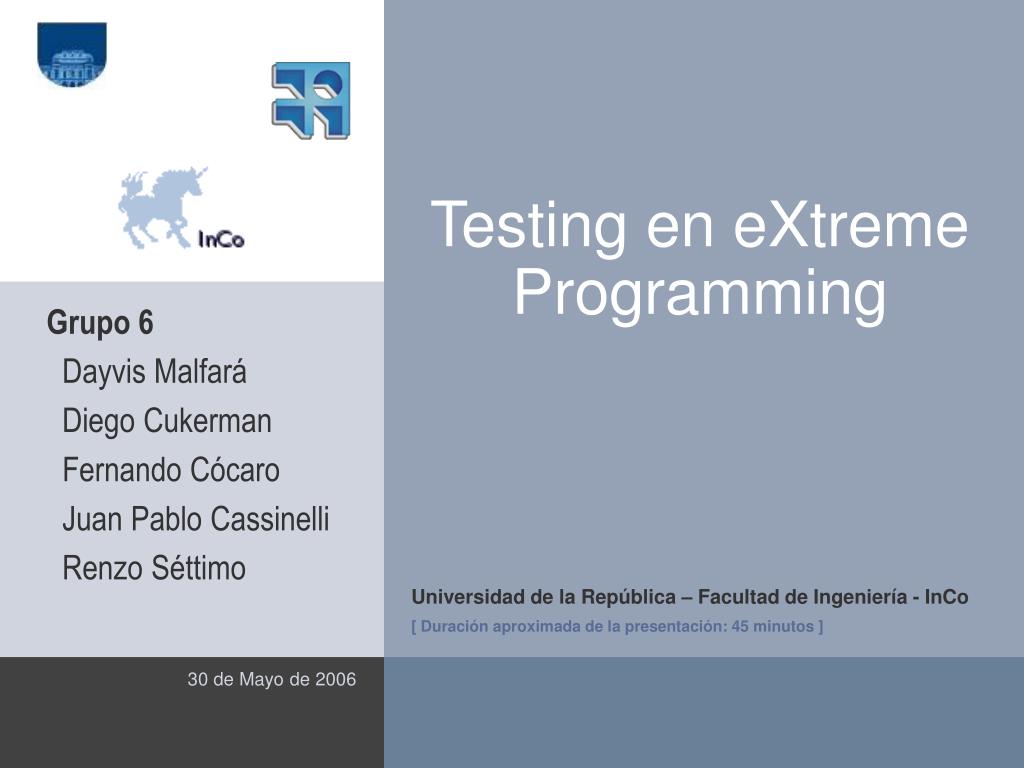 InCo

Testing en eXtreme Programming

Grupo 6
Dayvis Malfará
Diego Cukerman
Fernando Cócaro
Juan Pablo Cassinelli
Renzo Séttimo

Universidad de la República – Facultad de Ingeniería - InCo
[ Duración aproximada de la presentación: 45 minutos ]

30 de Mayo de 2006